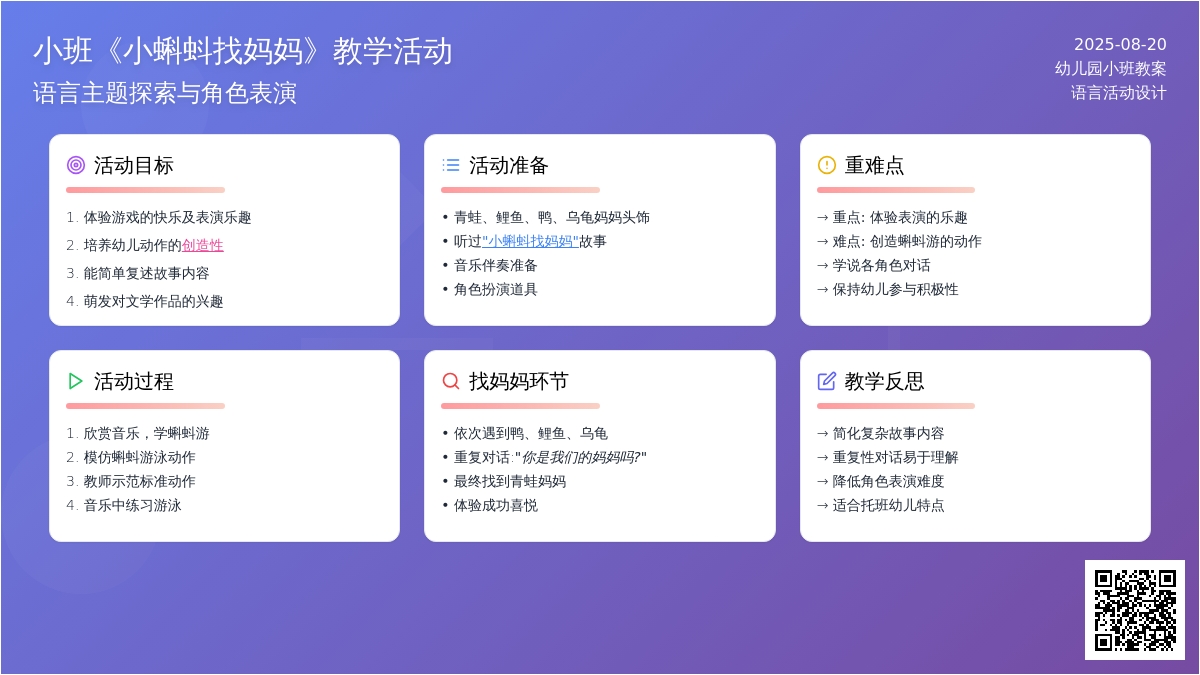 小班《小蝌蚪找妈妈》教学活动
语言主题探索与角色表演

2025-08-20
幼儿园小班教案
语言活动设计

活动目标

1. 体验游戏的快乐及表演乐趣
2. 培养幼儿动作的创造性
3. 能简单复述故事内容
4. 萌发对文学作品的兴趣

活动准备

• 青蛙、鲤鱼、鸭、乌龟妈妈头饰
• 听过"小蝌蚪找妈妈"故事
• 音乐伴奏准备
• 角色扮演道具

重难点

→ 重点: 体验表演的乐趣
→ 难点: 创造蝌蚪游的动作
→ 学说各角色对话
→ 保持幼儿参与积极性

活动过程

1. 欣赏音乐，学蝌蚪游
2. 模仿蝌蚪游泳动作
3. 教师示范标准动作
4. 音乐中练习游泳

找妈妈环节

• 依次遇到鸭、鲤鱼、乌龟
• 重复对话:"你是我们的妈妈吗?"
• 最终找到青蛙妈妈
• 体验成功喜悦

教学反思

→ 简化复杂故事内容
→ 重复性对话易于理解
→ 降低角色表演难度
→ 适合托班幼儿特点